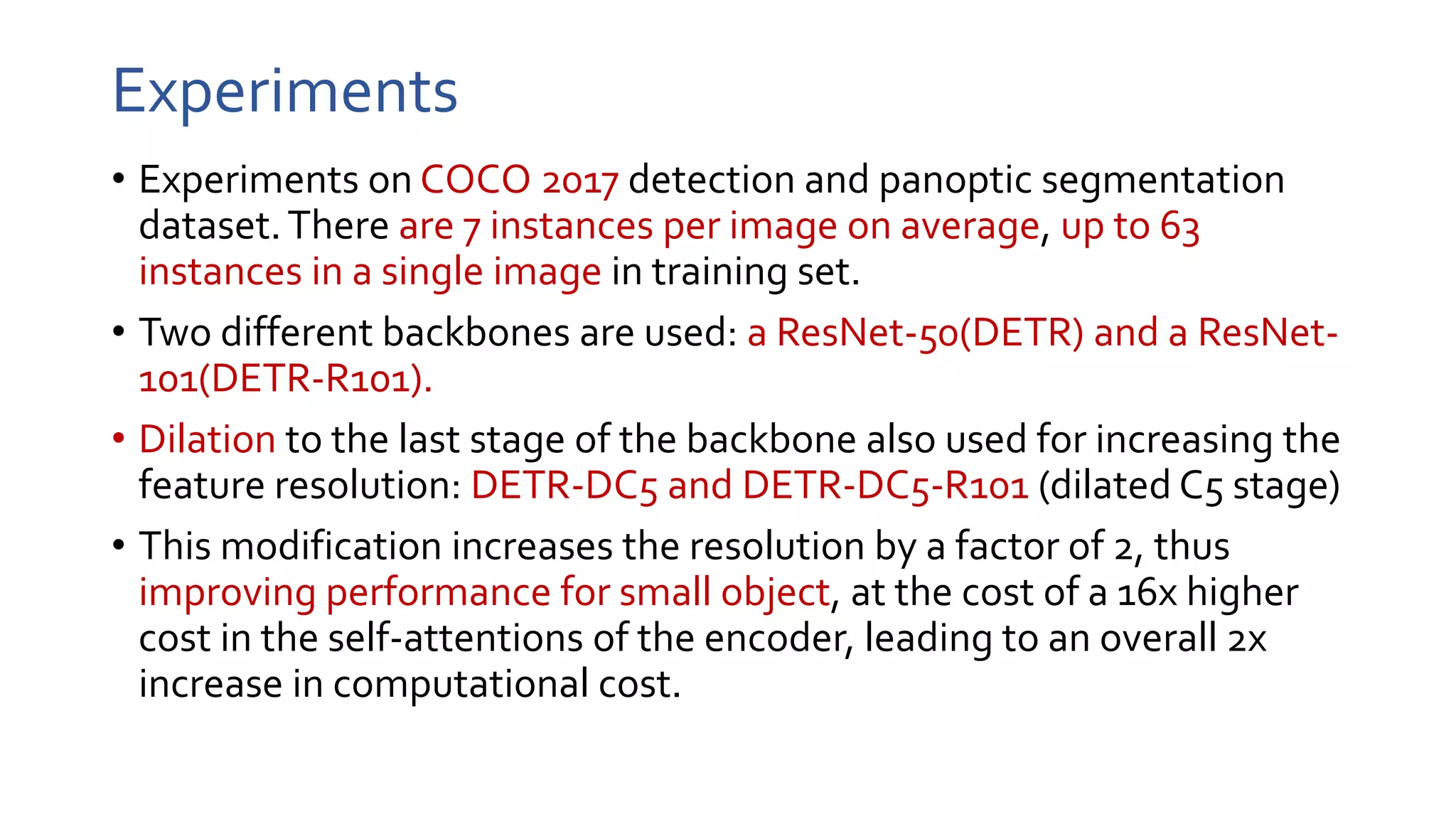 Experiments

• Experiments on COCO 2017 detection and panoptic segmentation dataset. There are 7 instances per image on average, up to 63 instances in a single image in training set.

• Two different backbones are used: a ResNet-50(DETR) and a ResNet-101(DETR-R101).

• Dilation to the last stage of the backbone also used for increasing the feature resolution: DETR-DC5 and DETR-DC5-R101 (dilated C5 stage)

• This modification increases the resolution by a factor of 2, thus improving performance for small object, at the cost of a 16x higher cost in the self-attentions of the encoder, leading to an overall 2x increase in computational cost.